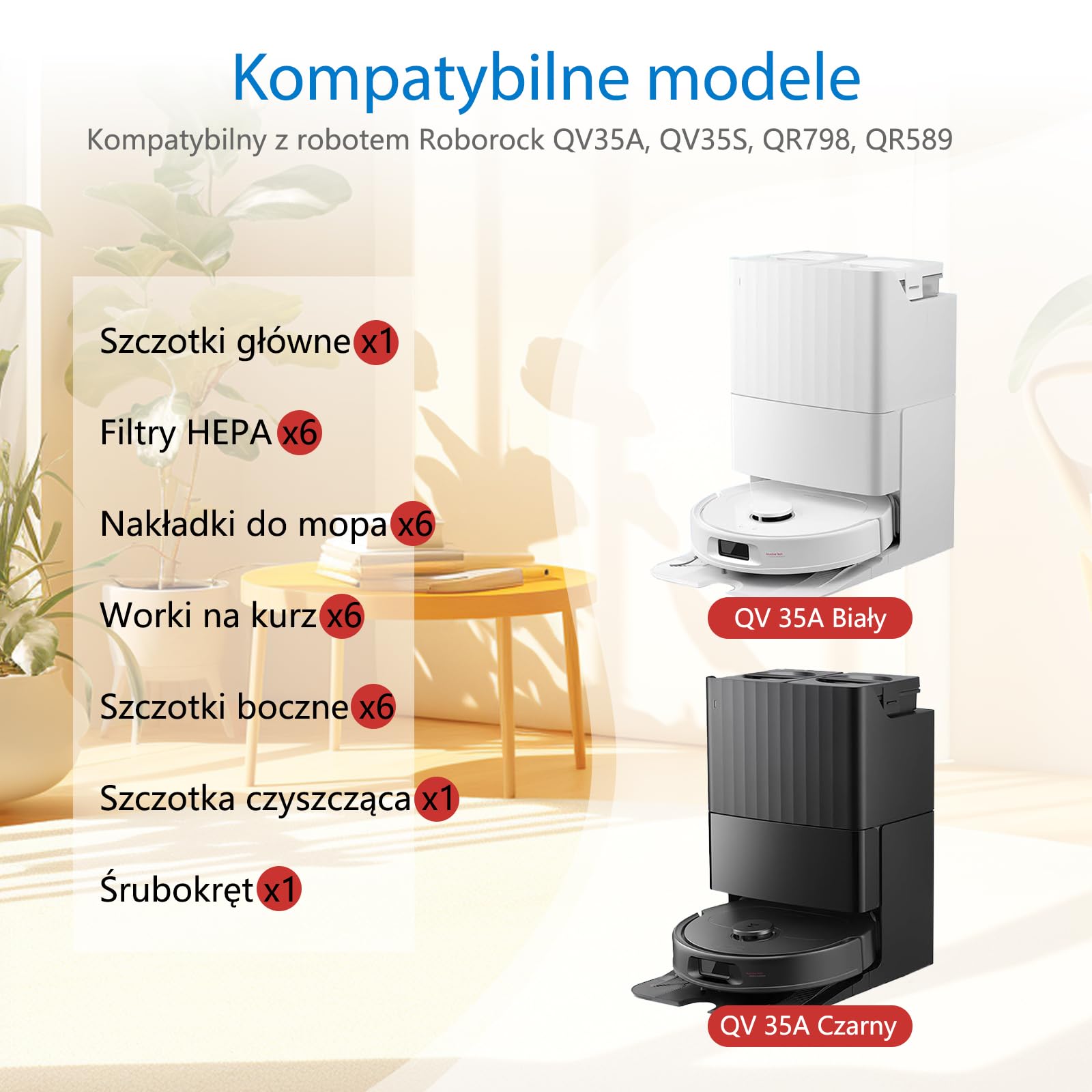 Kompatybilne modele

Kompatybilny z robotem Roborock QV35A, QV35S, QR798, QR589

Szczotki główne x1

Filtry HEPA x6

Nakładki do mopa x6

Worki na kurz x6

Szczotki boczne x6

Szczotka czyszcząca x1

Śrubokręt x1

QV 35A Biały

QV 35A Czarny